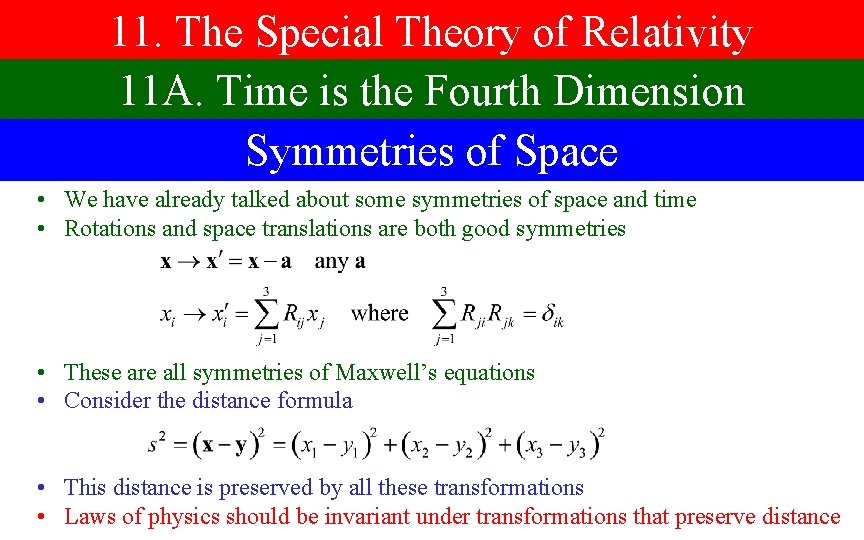 11. The Special Theory of Relativity

11A. Time is the Fourth Dimension

Symmetries of Space

• We have already talked about some symmetries of space and time
• Rotations and space translations are both good symmetries

$\mathbf{x} \to \mathbf{x}' = \mathbf{x} - \mathbf{a}$ any $\mathbf{a}$

$x_i \to x_i' = \sum_{j=1}^{3} R_{ij} x_j$ where $\sum_{j=1}^{3} R_{ji} R_{jk} = \delta_{ik}$

• These are all symmetries of Maxwell's equations
• Consider the distance formula

$s^2 = (\mathbf{x} - \mathbf{y})^2 = (x_1 - y_1)^2 + (x_2 - y_2)^2 + (x_3 - y_3)^2$

• This distance is preserved by all these transformations
• Laws of physics should be invariant under transformations that preserve distance